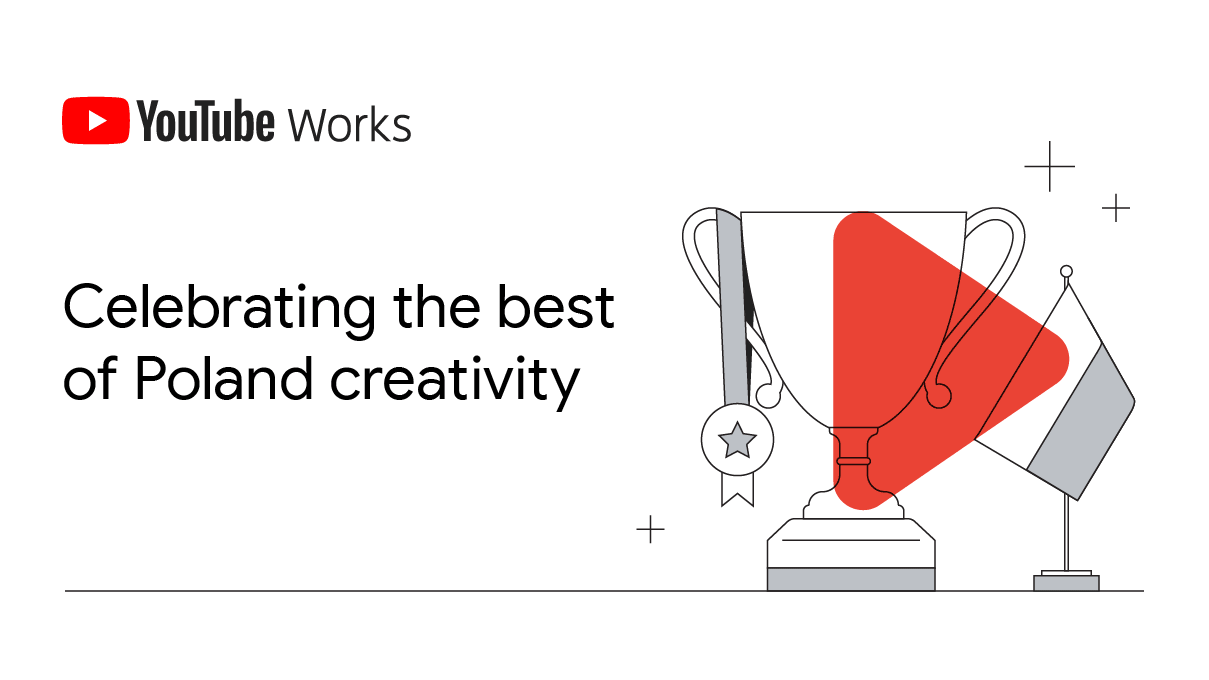 YouTube Works

Celebrating the best of Poland creativity